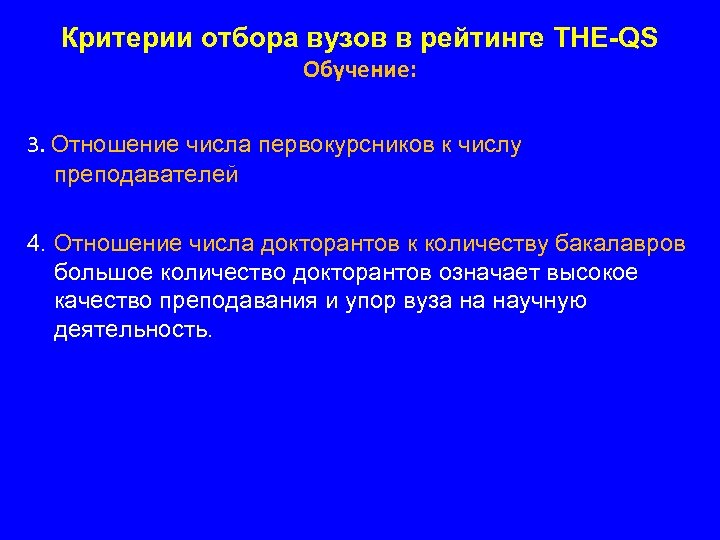 Критерии отбора вузов в рейтинге THE-QS
Обучение:

3. Отношение числа первокурсников к числу преподавателей

4. Отношение числа докторантов к количеству бакалавров большое количество докторантов означает высокое качество преподавания и упор вуза на научную деятельность.